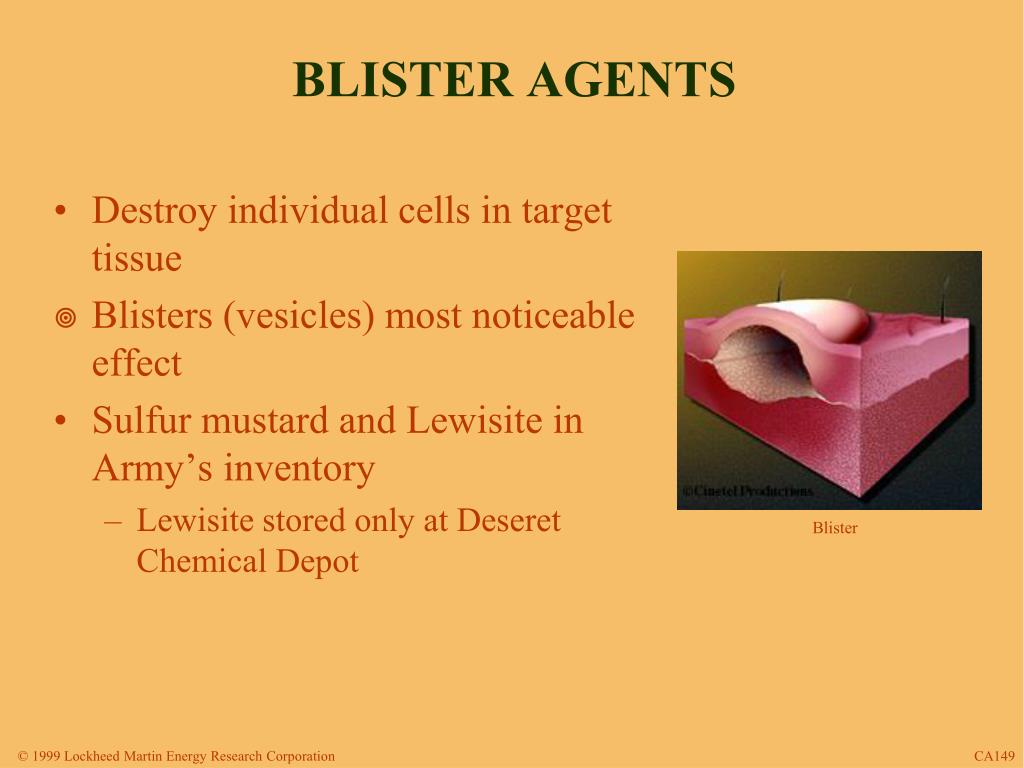 BLISTER AGENTS

• Destroy individual cells in target tissue

◎ Blisters (vesicles) most noticeable effect

• Sulfur mustard and Lewisite in Army's inventory

– Lewisite stored only at Deseret Chemical Depot

©Cinetel Productions

Blister

© 1999 Lockheed Martin Energy Research Corporation

CA149